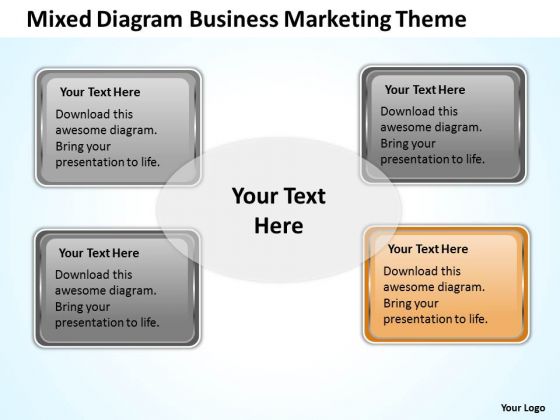 Mixed Diagram Business Marketing Theme

Your Text Here

Download this awesome diagram. Bring your presentation to life.

Your Text Here

Download this awesome diagram. Bring your presentation to life.

Your Text Here

Your Text Here

Download this awesome diagram. Bring your presentation to life.

Your Text Here

Download this awesome diagram. Bring your presentation to life.

Your Logo